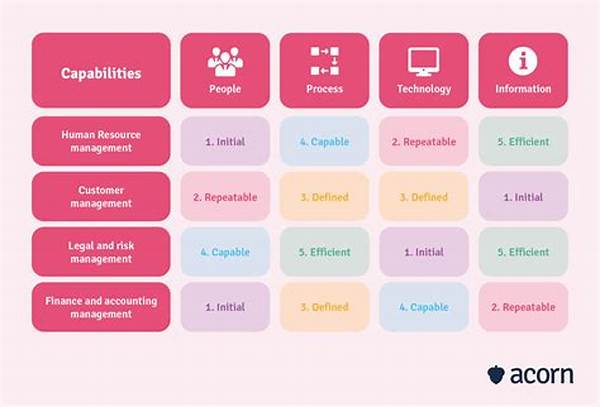 | Capabilities | People | Process | Technology | Information |
|---|---|---|---|---|
| Human Resource management | 1. Initial | 4. Capable | 2. Repeatable | 5. Efficient |
| Customer management | 2. Repeatable | 3. Defined | 3. Defined | 1. Initial |
| Legal and risk management | 4. Capable | 5. Efficient | 1. Initial | 5. Efficient |
| Finance and accounting management | 1. Initial | 3. Defined | 4. Capable | 2. Repeatable |

acorn